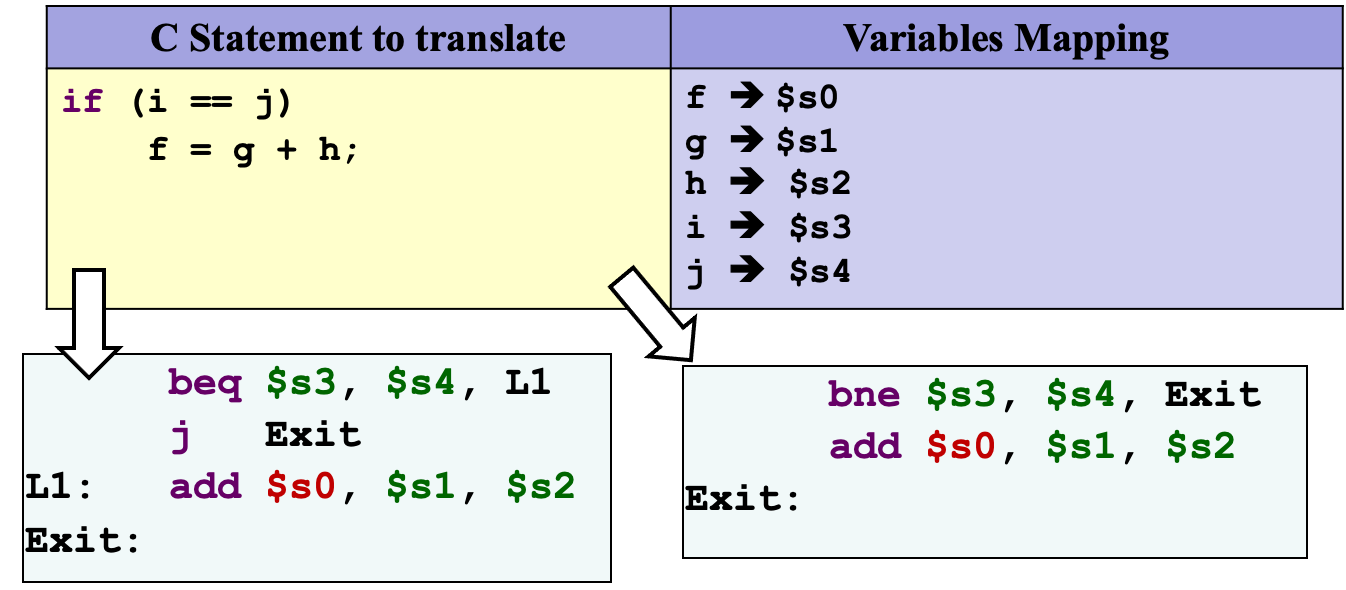 | C Statement to translate | Variables Mapping |
|---|---|
| if (i == j)<br>f = g + h; | f → \$s0<br>g → \$s1<br>h → \$s2<br>i → \$s3<br>j → \$s4 |

beq \$s3, \$s4, L1
j Exit
L1: add \$s0, \$s1, \$s2
Exit:

bne \$s3, \$s4, Exit
add \$s0, \$s1, \$s2
Exit: